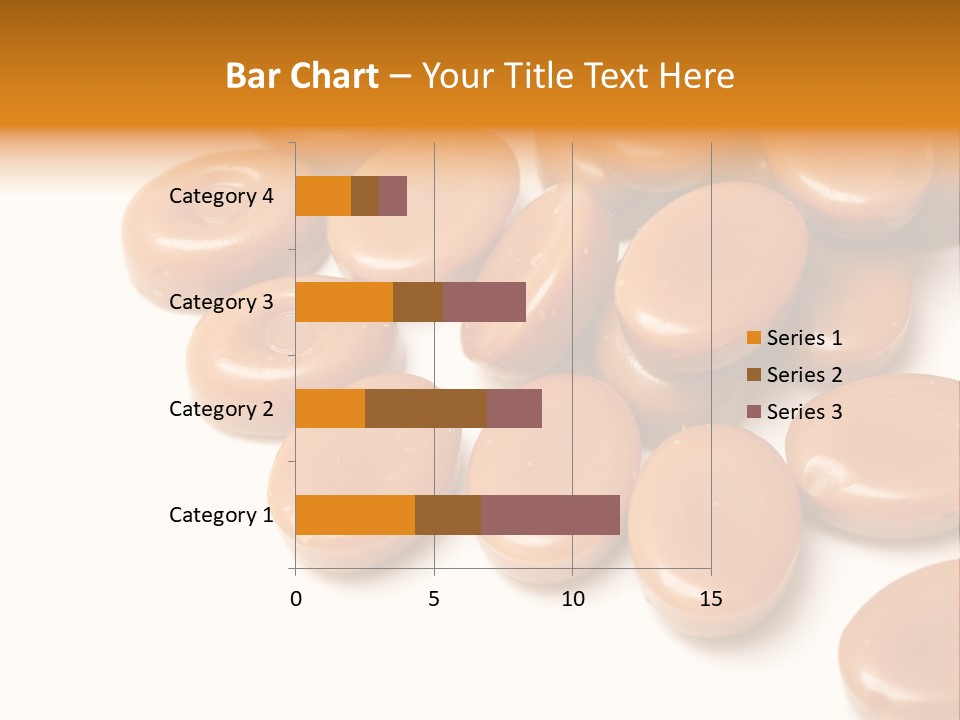 Bar Chart – Your Title Text Here

Category 4
Category 3
Category 2
Category 1

0
5
10
15

Series 1
Series 2
Series 3